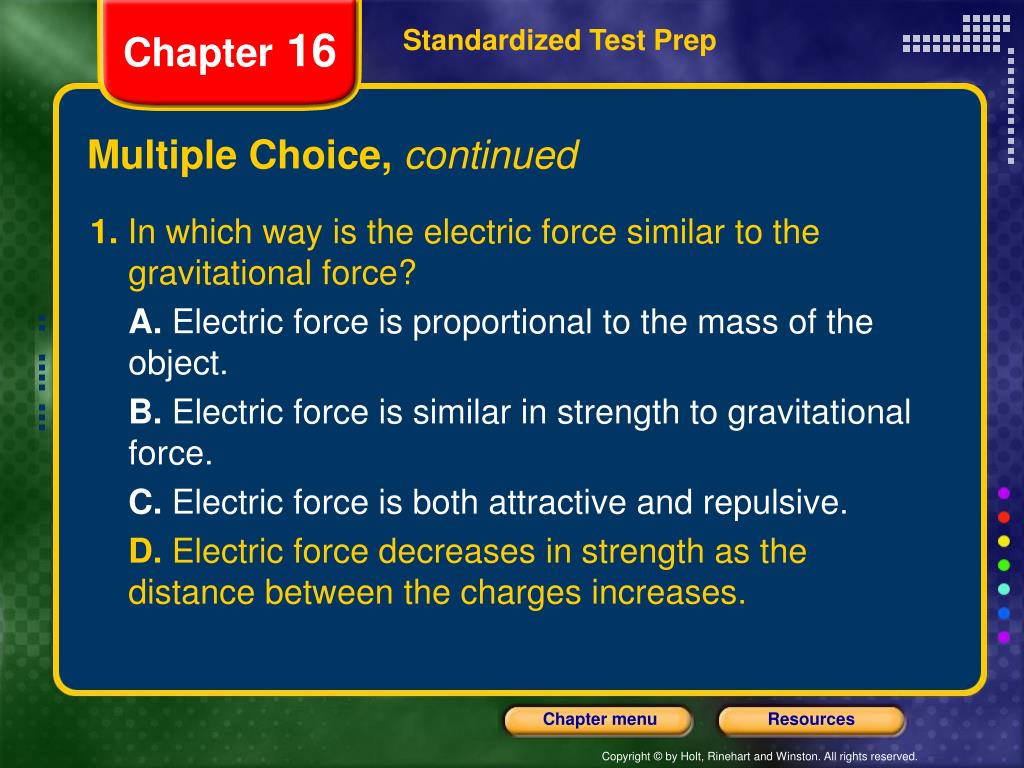 Chapter 16

Standardized Test Prep

Multiple Choice, continued

1. In which way is the electric force similar to the gravitational force?

A. Electric force is proportional to the mass of the object.

B. Electric force is similar in strength to gravitational force.

C. Electric force is both attractive and repulsive.

D. Electric force decreases in strength as the distance between the charges increases.

Chapter menu

Resources

Copyright © by Holt, Rinehart and Winston. All rights reserved.